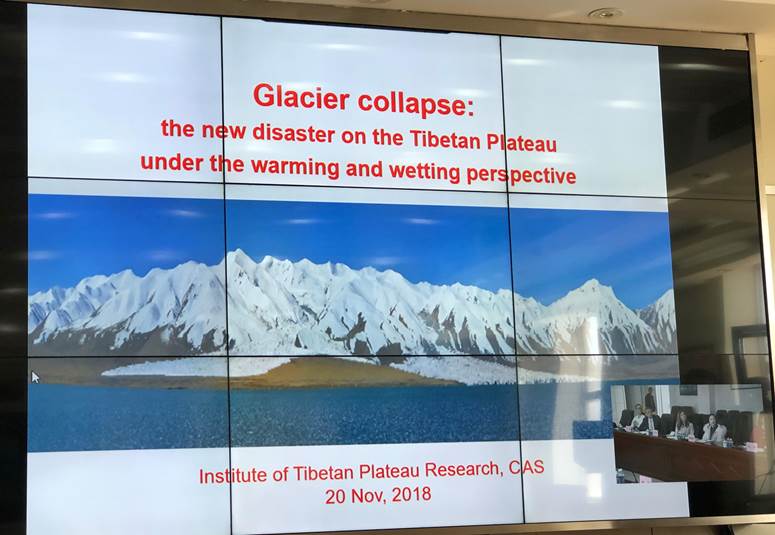 Glacier collapse:
the new disaster on the Tibetan Plateau under the warming and wetting perspective

Institute of Tibetan Plateau Research, CAS
20 Nov, 2018